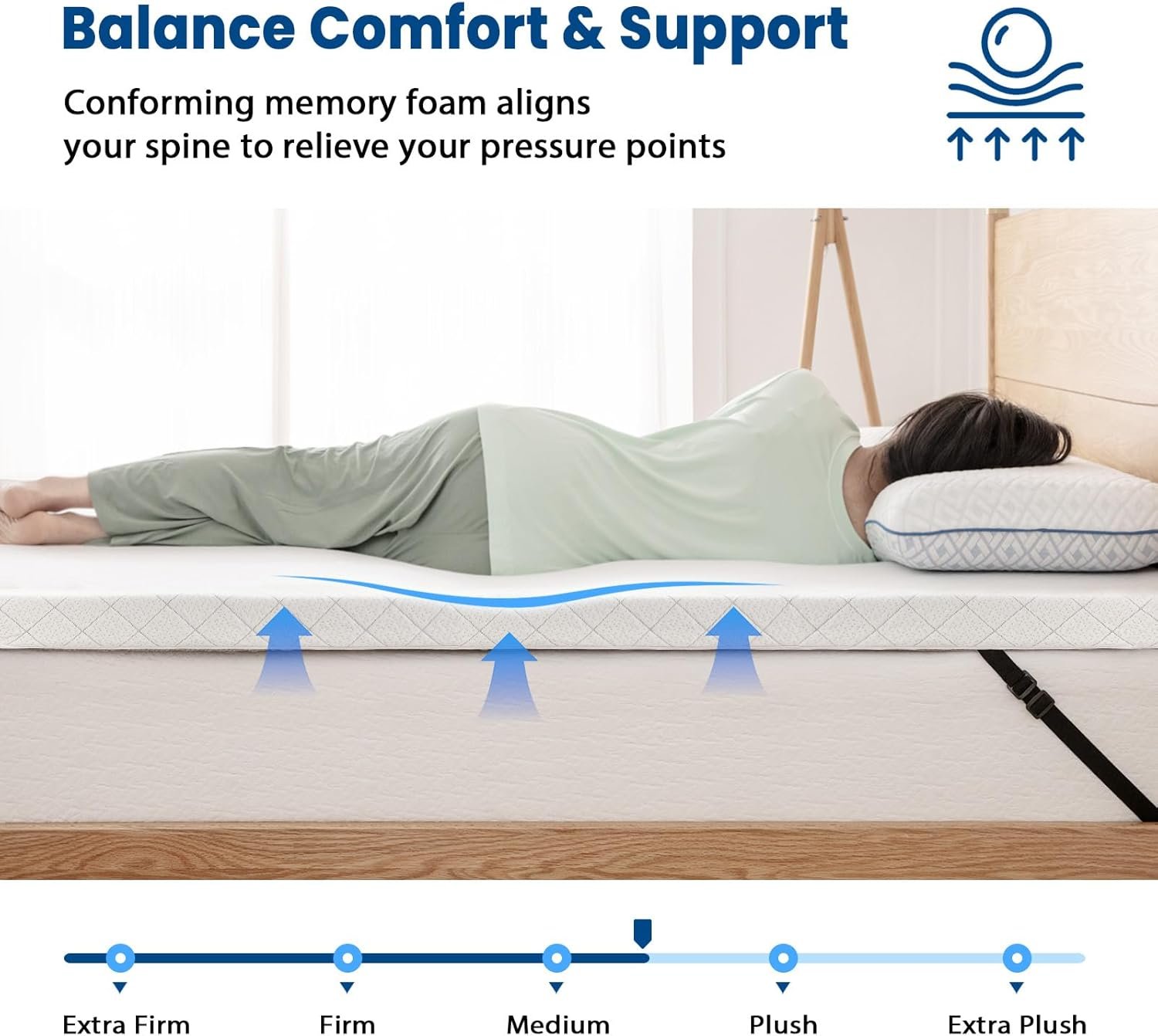 Balance Comfort & Support

Conforming memory foam aligns your spine to relieve your pressure points

Extra Firm
Firm
Medium
Plush
Extra Plush